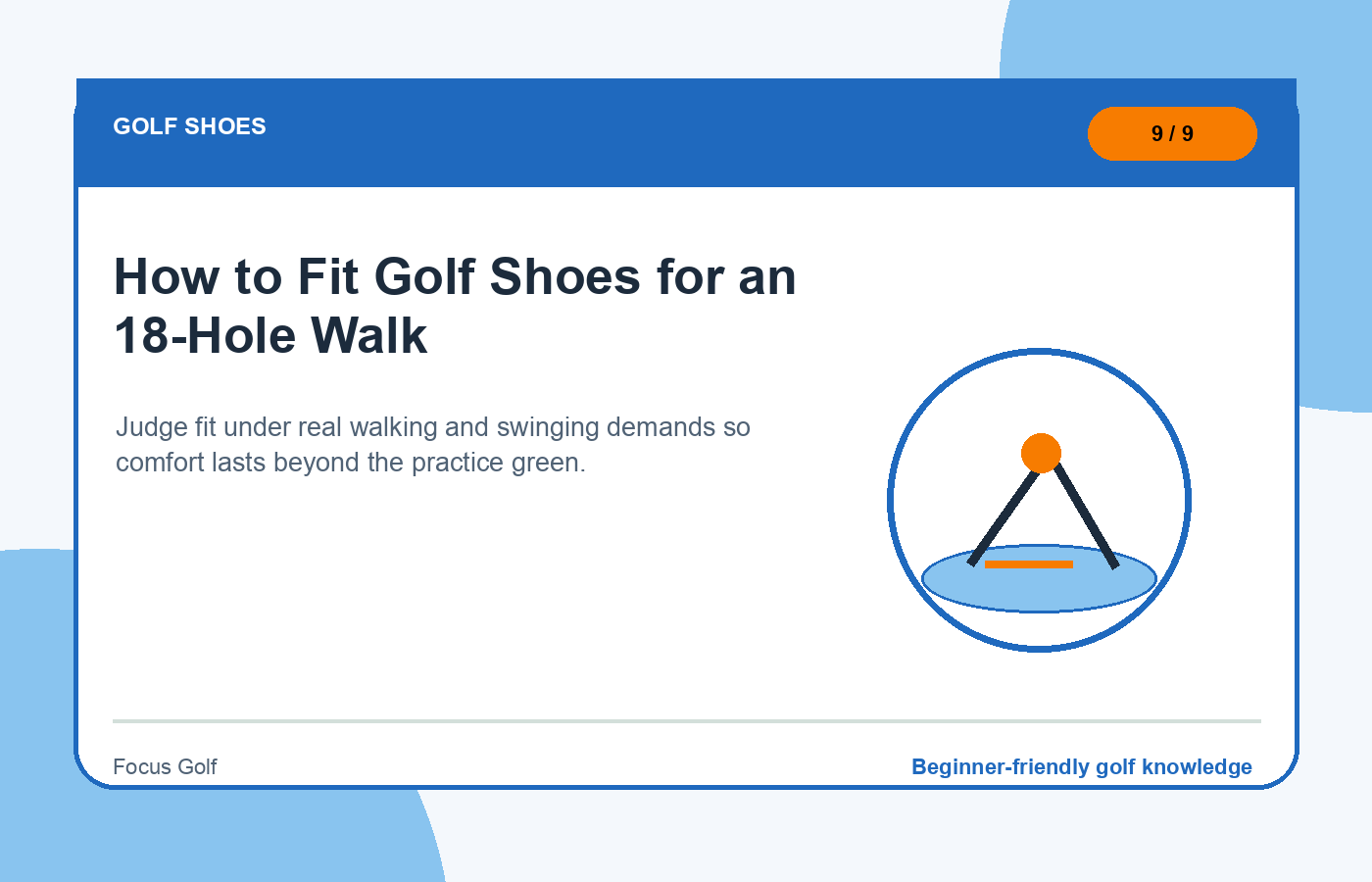 GOLF SHOES

9 / 9

How to Fit Golf Shoes for an 18-Hole Walk

Judge fit under real walking and swinging demands so comfort lasts beyond the practice green.

Focus Golf

Beginner-friendly golf knowledge